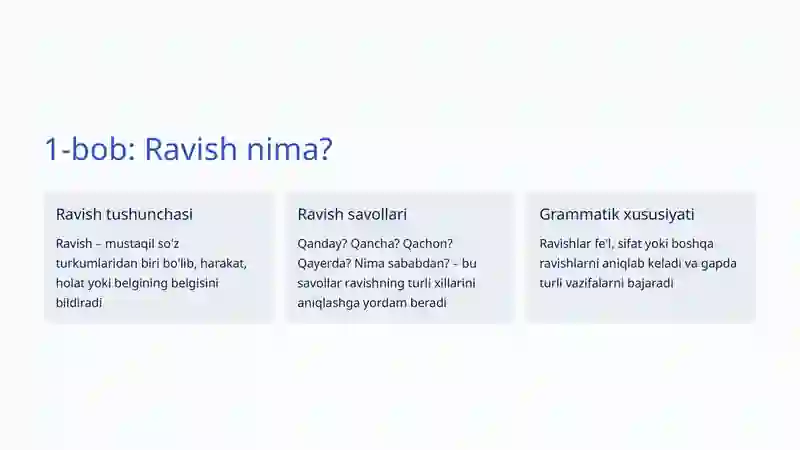 1-bob: Ravish nima?

Ravish tushunchasi

Ravish – mustaqil so'z turkumlaridan biri bo'lib, harakat, holat yoki belgining belgisini bildiradi

Ravish savollari

Qanday? Qancha? Qachon? Qayerda? Nima sababdan? – bu savollar ravishning turli xillarini aniqlashga yordam beradi

Grammatik xususiyati

Ravishlar fe'l, sifat yoki boshqa ravishlarni aniqlab keladi va gapda turli vazifalarni bajaradi